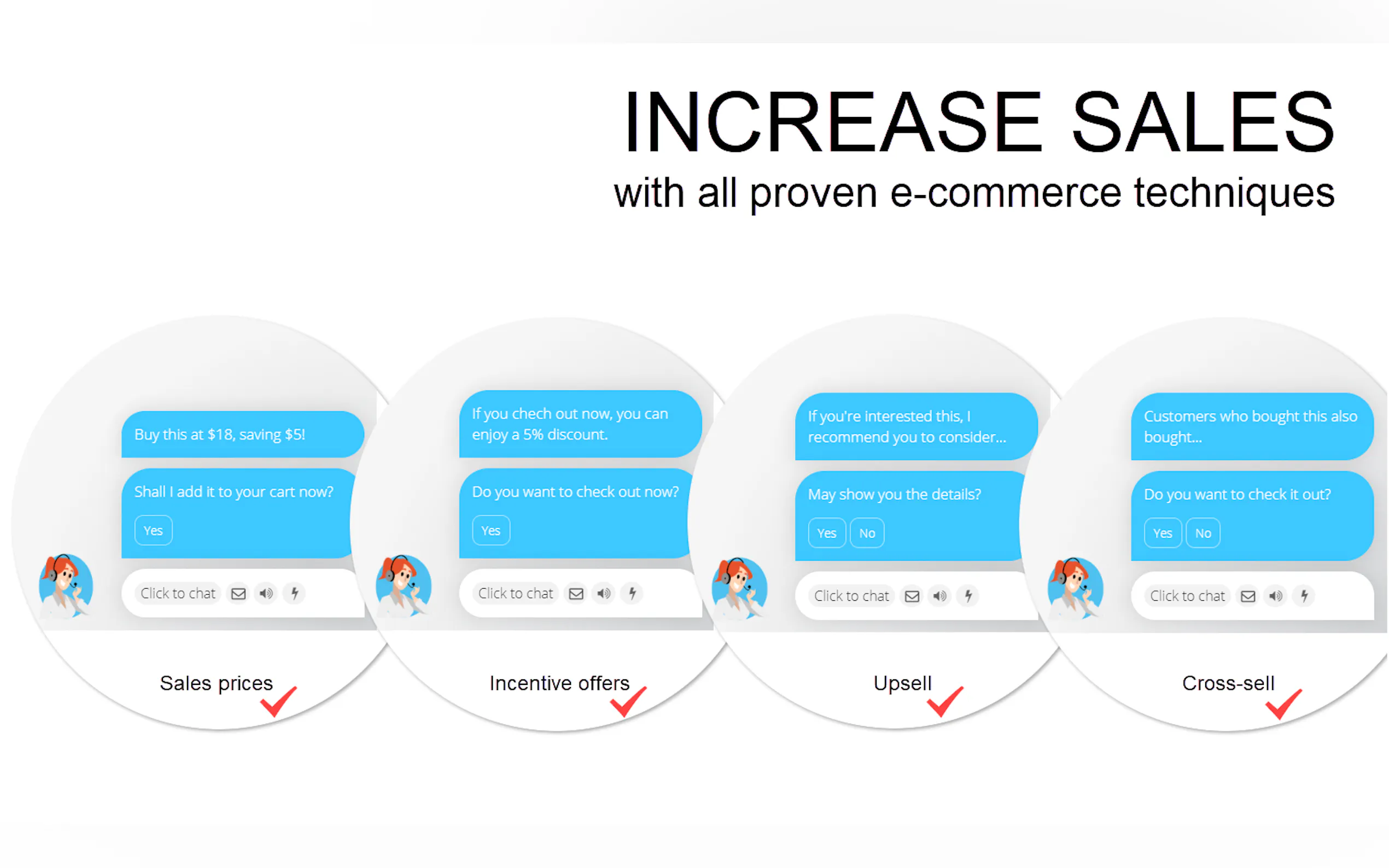 INCREASE SALES
with all proven e-commerce techniques

Buy this at $18, saving $5!

Shall I add it to your cart now?

Yes

Click to chat

Sales prices

If you chech out now, you can enjoy a 5% discount.

Do you want to check out now?

Yes

Click to chat

Incentive offers

If you're interested this, I recommend you to consider...

May show you the details?

Yes No

Click to chat

Upsell

Customers who bought this also bought...

Do you want to check it out?

Yes No

Click to chat

Cross-sell